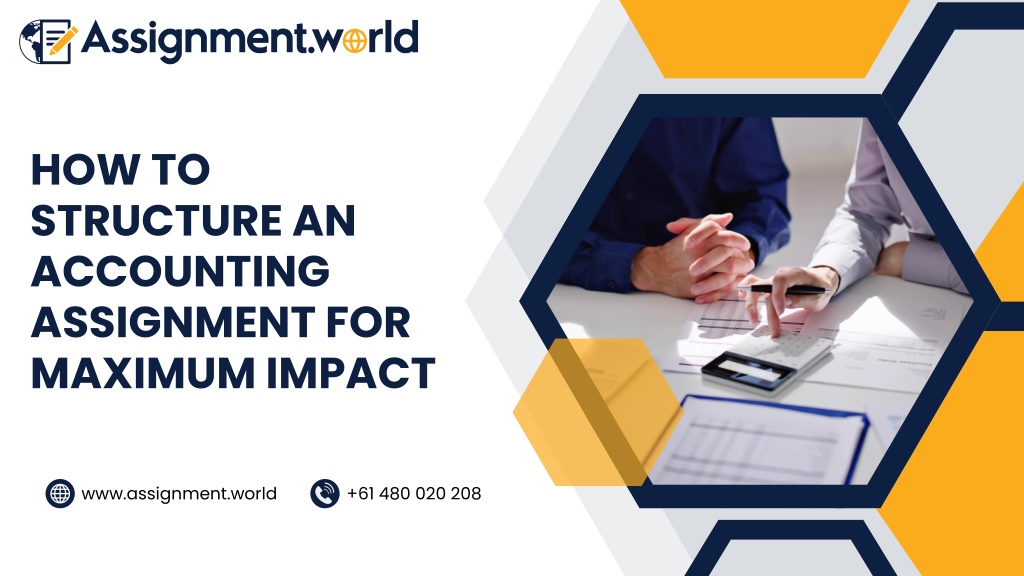 Assignment.world

HOW TO STRUCTURE AN ACCOUNTING ASSIGNMENT FOR MAXIMUM IMPACT

www.assignment.world

+61 480 020 208